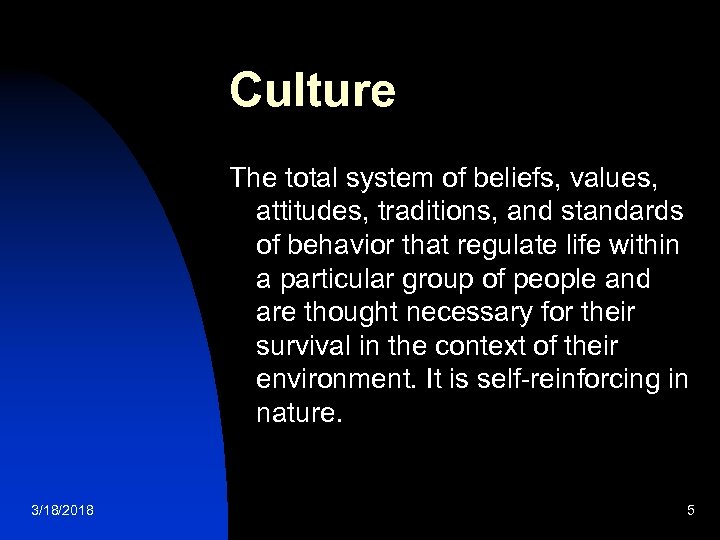 Culture

The total system of beliefs, values, attitudes, traditions, and standards of behavior that regulate life within a particular group of people and are thought necessary for their survival in the context of their environment. It is self-reinforcing in nature.

3/18/2018

5